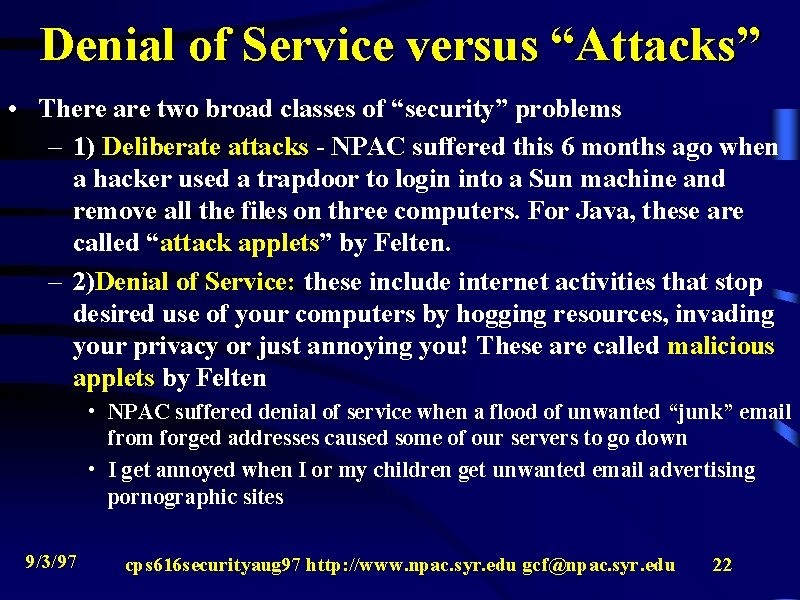 Denial of Service versus “Attacks”

• There are two broad classes of “security” problems

– 1) Deliberate attacks - NPAC suffered this 6 months ago when a hacker used a trapdoor to login into a Sun machine and remove all the files on three computers. For Java, these are called “attack applets” by Felten.

– 2)Denial of Service: these include internet activities that stop desired use of your computers by hogging resources, invading your privacy or just annoying you! These are called malicious applets by Felten

• NPAC suffered denial of service when a flood of unwanted “junk” email from forged addresses caused some of our servers to go down

• I get annoyed when I or my children get unwanted email advertising pornographic sites

9/3/97 cps616securityaug97 http://www.npac.syr.edu gcf@npac.syr.edu 22